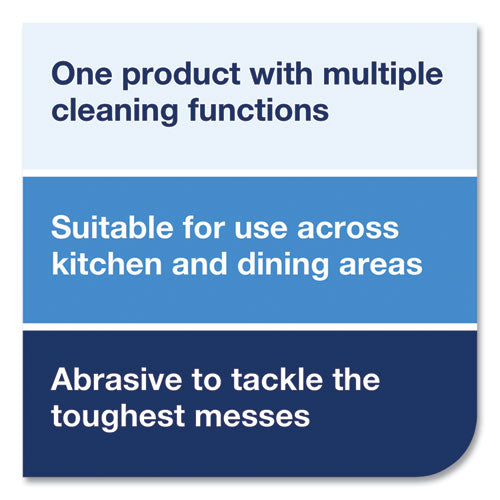 One product with multiple cleaning functions

Suitable for use across kitchen and dining areas

Abrasive to tackle the toughest messes